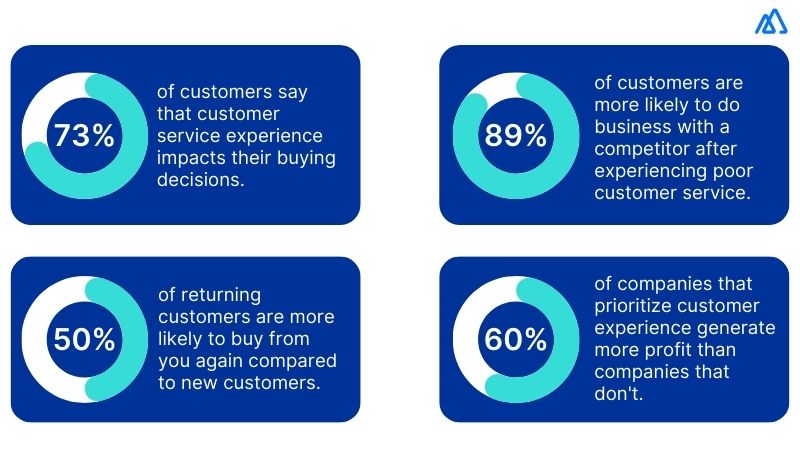 73% of customers say that customer service experience impacts their buying decisions.

89% of customers are more likely to do business with a competitor after experiencing poor customer service.

50% of returning customers are more likely to buy from you again compared to new customers.

60% of companies that prioritize customer experience generate more profit than companies that don't.